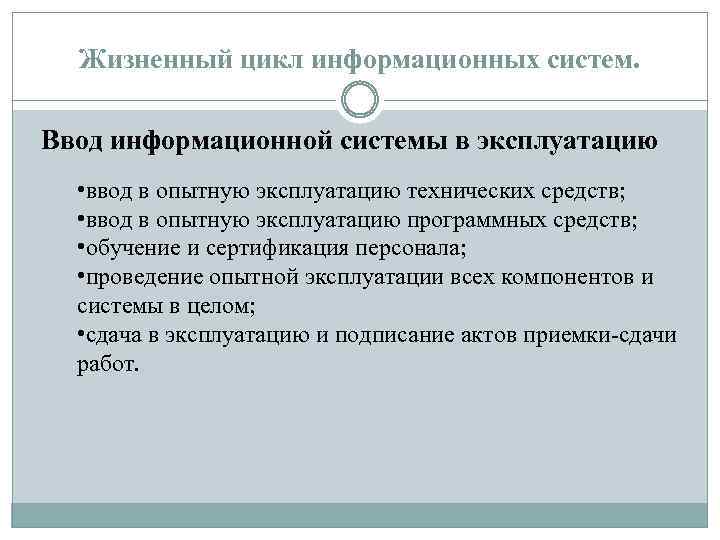 Жизненный цикл информационных систем.

Ввод информационной системы в эксплуатацию

•ввод в опытную эксплуатацию технических средств;
•ввод в опытную эксплуатацию программных средств;
•обучение и сертификация персонала;
•проведение опытной эксплуатации всех компонентов и системы в целом;
•сдача в эксплуатацию и подписание актов приемки-сдачи работ.